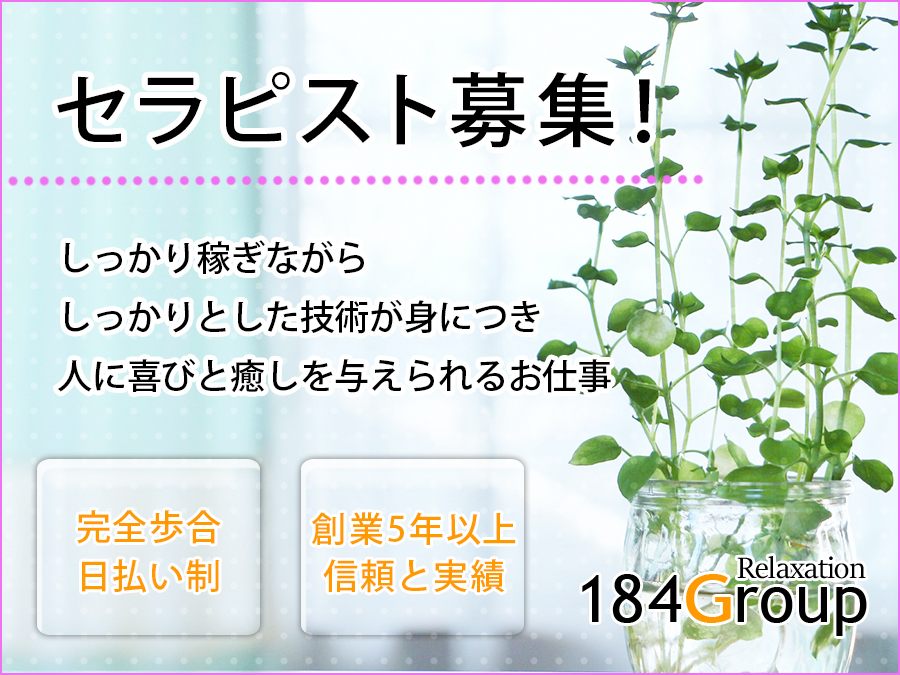 セラピスト募集!

しっかり稼ぎながら
しっかりとした技術が身につき
人に喜びと癒しを与えられるお仕事

完全歩合
日払い制

創業5年以上
信頼と実績

Relaxation
184Group